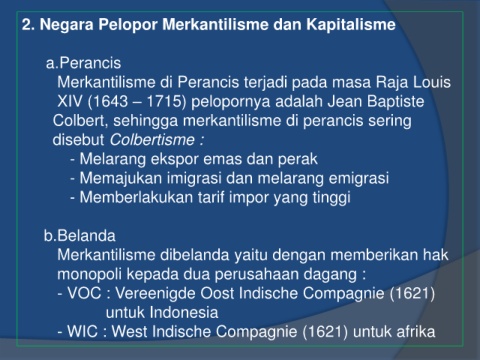 2. Negara Pelopor Merkantilisme dan Kapitalisme

a.Perancis
Merkantilisme di Perancis terjadi pada masa Raja Louis XIV (1643 – 1715) pelopornya adalah Jean Baptiste Colbert, sehingga merkantilisme di perancis sering disebut Colbertisme :
- Melarang ekspor emas dan perak
- Memajukan imigrasi dan melarang emigrasi
- Memberlakukan tarif impor yang tinggi

b.Belanda
Merkantilisme dibelanda yaitu dengan memberikan hak monopoli kepada dua perusahaan dagang :
- VOC : Vereenigde Oost Indische Compagnie (1621) untuk Indonesia
- WIC : West Indische Compagnie (1621) untuk afrika